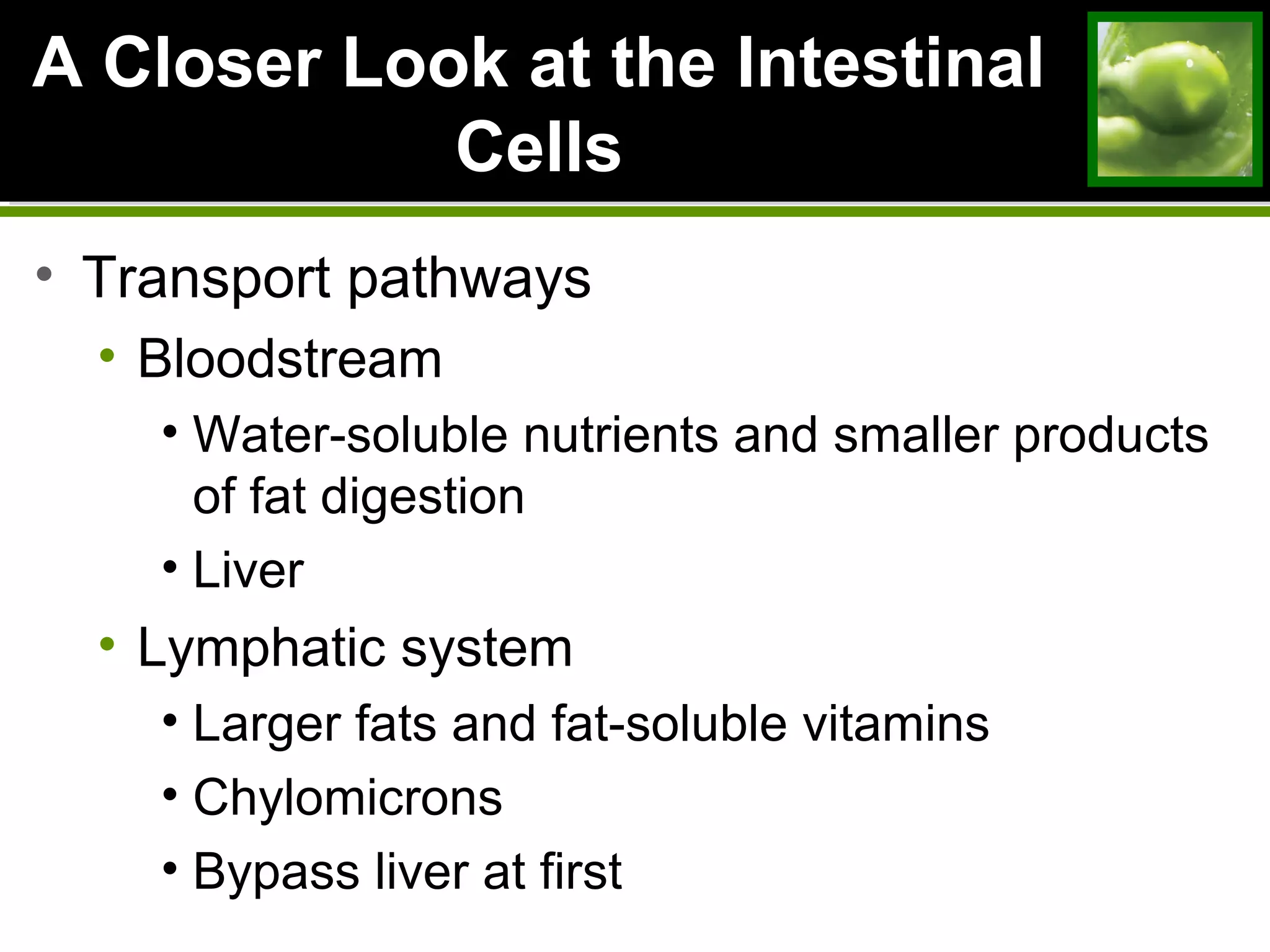 A Closer Look at the Intestinal Cells

• Transport pathways
• Bloodstream
• Water-soluble nutrients and smaller products of fat digestion
• Liver
• Lymphatic system
• Larger fats and fat-soluble vitamins
• Chylomicrons
• Bypass liver at first